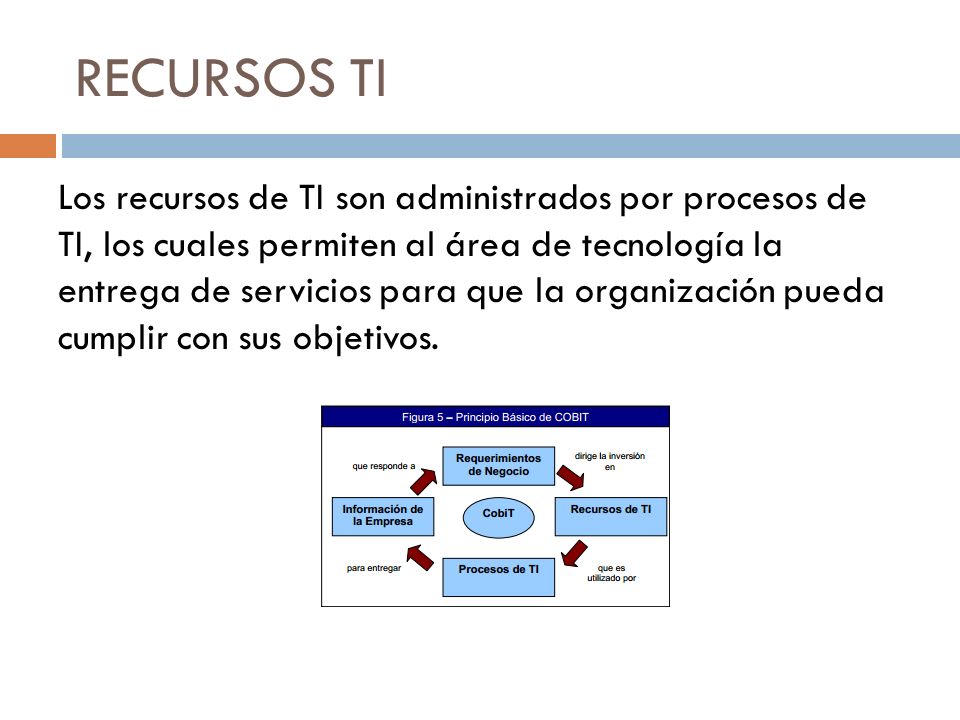 RECURSOS TI

Los recursos de TI son administrados por procesos de TI, los cuales permiten al área de tecnología la entrega de servicios para que la organización pueda cumplir con sus objetivos.

Figura 5 – Principio Básico de COBIT

que responde a

Requerimientos de Negocio

dirige la inversión en

Información de la Empresa

CobiT

Recursos de TI

para entregar

Procesos de TI

que es utilizado por